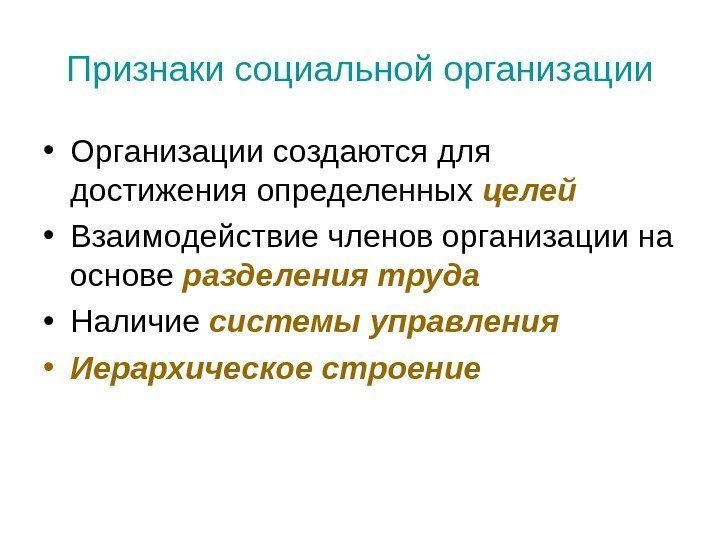 Признаки социальной организации

• Организации создаются для достижения определенных целей
• Взаимодействие членов организации на основе разделения труда
• Наличие системы управления
• Иерархическое строение